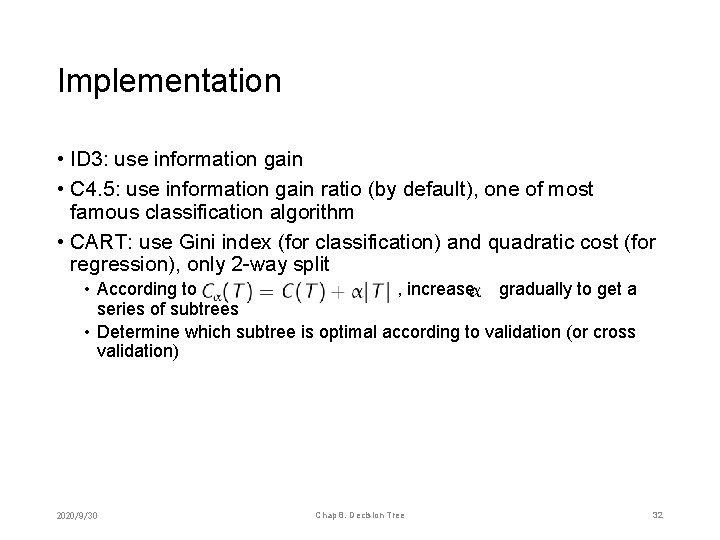 Implementation

• ID3: use information gain

• C4.5: use information gain ratio (by default), one of most famous classification algorithm

• CART: use Gini index (for classification) and quadratic cost (for regression), only 2-way split

• According to $C_\alpha(T) = C(T) + \alpha|T|$ , increase $\alpha$ gradually to get a series of subtrees

• Determine which subtree is optimal according to validation (or cross validation)

2020/9/30

Chap 8. Decision Tree

32